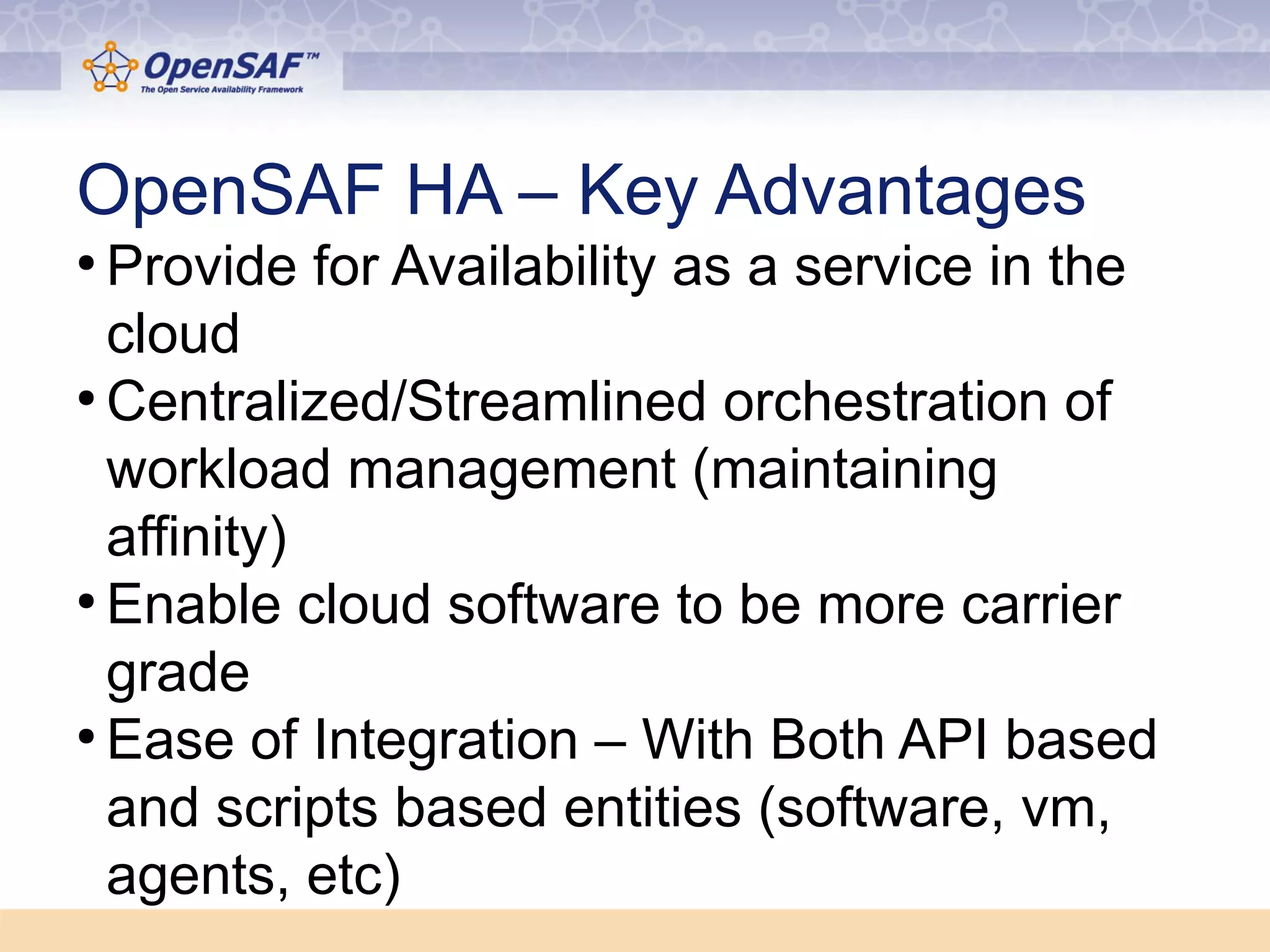 OpenSAF™
The Open Service Availability Framework

OpenSAF HA – Key Advantages

• Provide for Availability as a service in the cloud
• Centralized/Streamlined orchestration of workload management (maintaining affinity)
• Enable cloud software to be more carrier grade
• Ease of Integration – With Both API based and scripts based entities (software, vm, agents, etc)